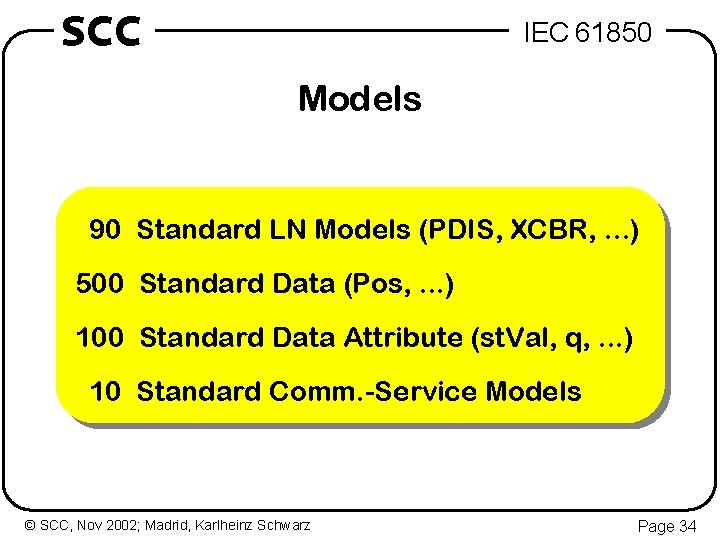 SCC

IEC 61850

Models

90 Standard LN Models (PDIS, XCBR, ...)

500 Standard Data (Pos, ...)

100 Standard Data Attribute (stVal, q, ...)

10 Standard Comm.-Service Models

© SCC, Nov 2002; Madrid, Karlheinz Schwarz

Page 34